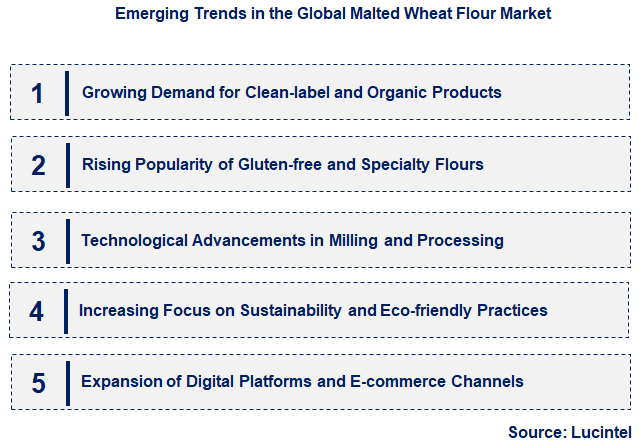 Emerging Trends in the Global Malted Wheat Flour Market

1 Growing Demand for Clean-label and Organic Products

2 Rising Popularity of Gluten-free and Specialty Flours

3 Technological Advancements in Milling and Processing

4 Increasing Focus on Sustainability and Eco-friendly Practices

5 Expansion of Digital Platforms and E-commerce Channels

Source: Lucintel